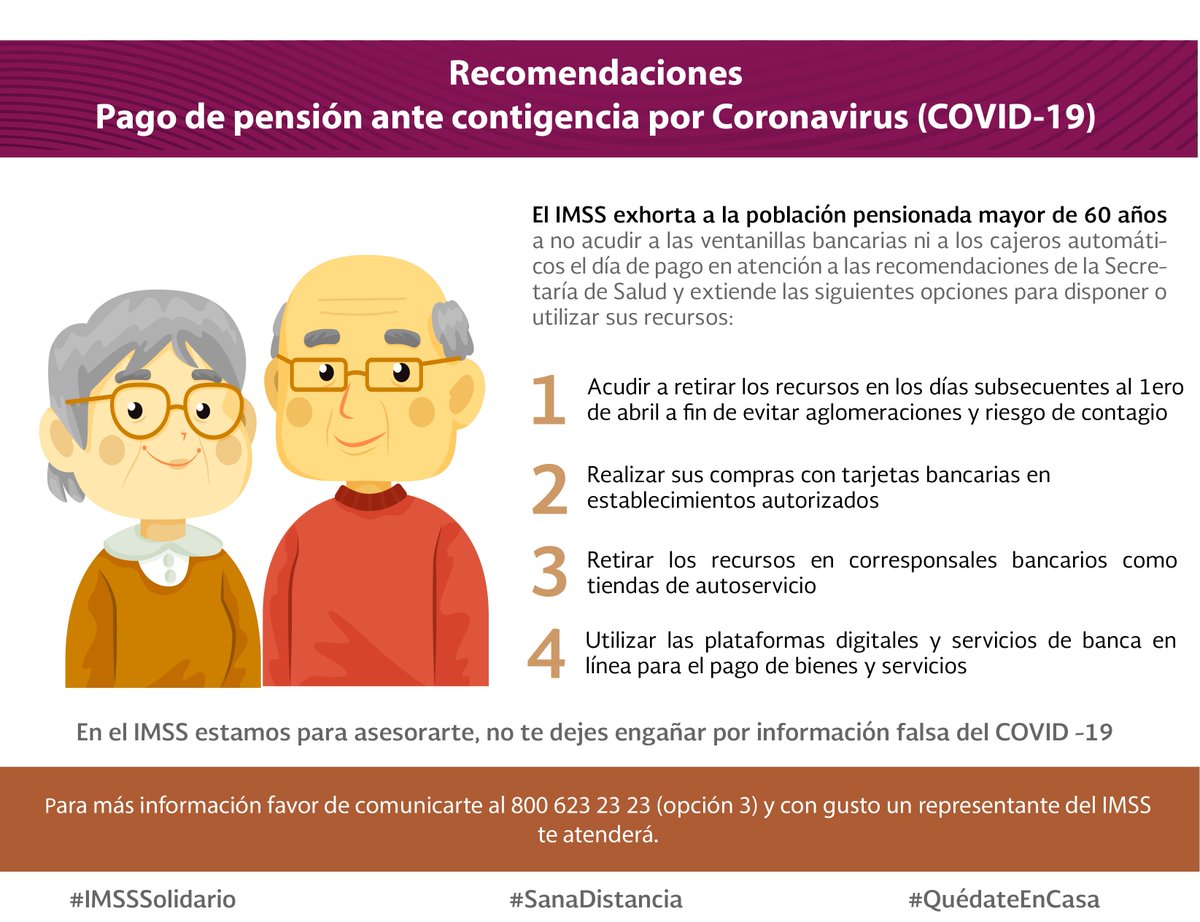 Recomendaciones
Pago de pensión ante contigencia por Coronavirus (COVID-19)

El IMSS exhorta a la población pensionada mayor de 60 años a no acudir a las ventanillas bancarias ni a los cajeros automáticos el día de pago en atención a las recomendaciones de la Secretaría de Salud y extiende las siguientes opciones para disponer o utilizar sus recursos:

1 Acudir a retirar los recursos en los días subsecuentes al 1ero de abril a fin de evitar aglomeraciones y riesgo de contagio

2 Realizar sus compras con tarjetas bancarias en establecimientos autorizados

3 Retirar los recursos en corresponsales bancarios como tiendas de autoservicio

4 Utilizar las plataformas digitales y servicios de banca en línea para el pago de bienes y servicios

En el IMSS estamos para asesorarte, no te dejes engañar por información falsa del COVID -19

Para más información favor de comunicarte al 800 623 23 23 (opción 3) y con gusto un representante del IMSS te atenderá.

#IMSSSolidario #SanaDistancia #QuédateEnCasa